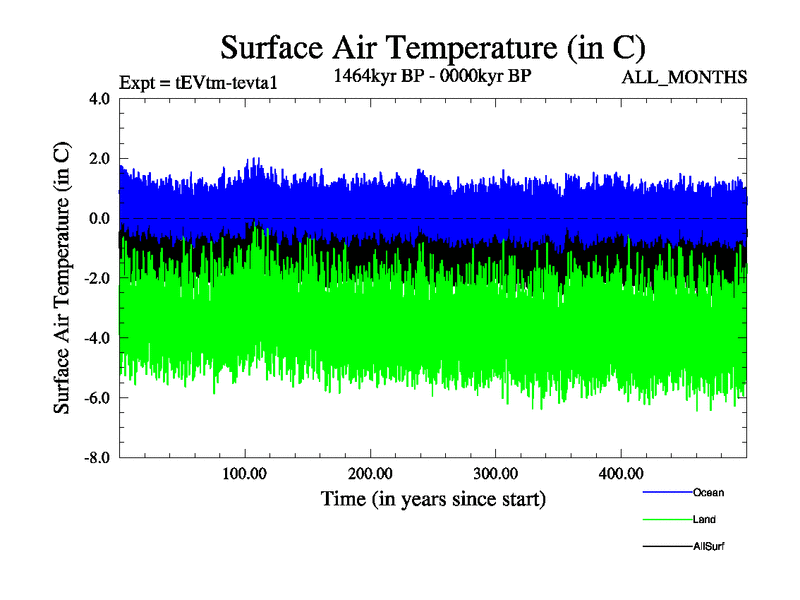 Surface Air Temperature (in C)

Expt = tEVtm-tevta1

1464kyr BP - 0000kyr BP

ALL_MONTHS

Surface Air Temperature (in C)

4.0
2.0
0.0
-2.0
-4.0
-6.0
-8.0

100.00
200.00
300.00
400.00

Time (in years since start)

Ocean
Land
AllSurf